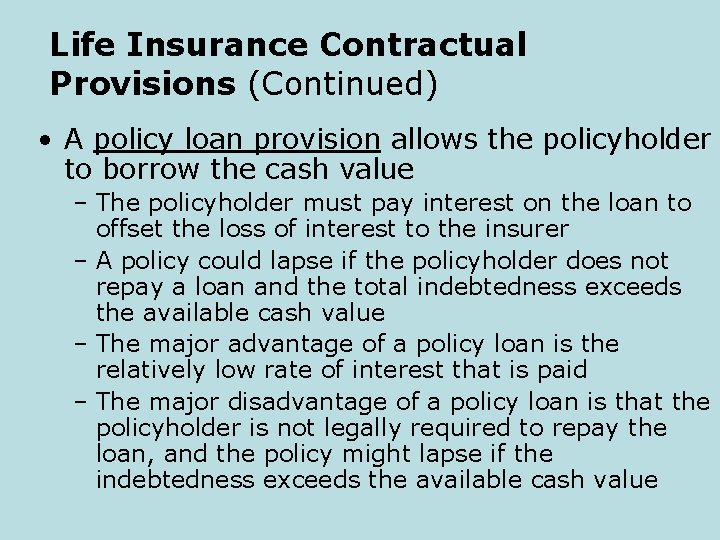 Life Insurance Contractual Provisions (Continued)

• A policy loan provision allows the policyholder to borrow the cash value
– The policyholder must pay interest on the loan to offset the loss of interest to the insurer
– A policy could lapse if the policyholder does not repay a loan and the total indebtedness exceeds the available cash value
– The major advantage of a policy loan is the relatively low rate of interest that is paid
– The major disadvantage of a policy loan is that the policyholder is not legally required to repay the loan, and the policy might lapse if the indebtedness exceeds the available cash value